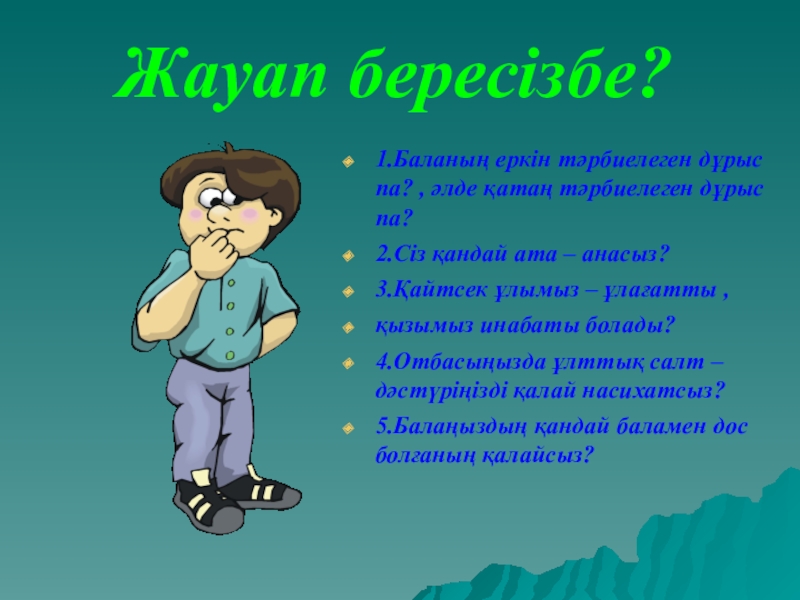 Жауап бересізбе?

1.Баланың еркін тәрбиелеген дұрыс па? , әлде қатаң тәрбиелеген дұрыс па?

2.Сіз қандай ата – анасыз?

3.Қайтсек ұлымыз – ұлағатты ,

қызымыз инабаты болады?

4.Отбасыңызда ұлттық салт – дәстүріңізді қалай насихатсыз?

5.Балаңыздың қандай баламен дос болғаның қалайсыз?